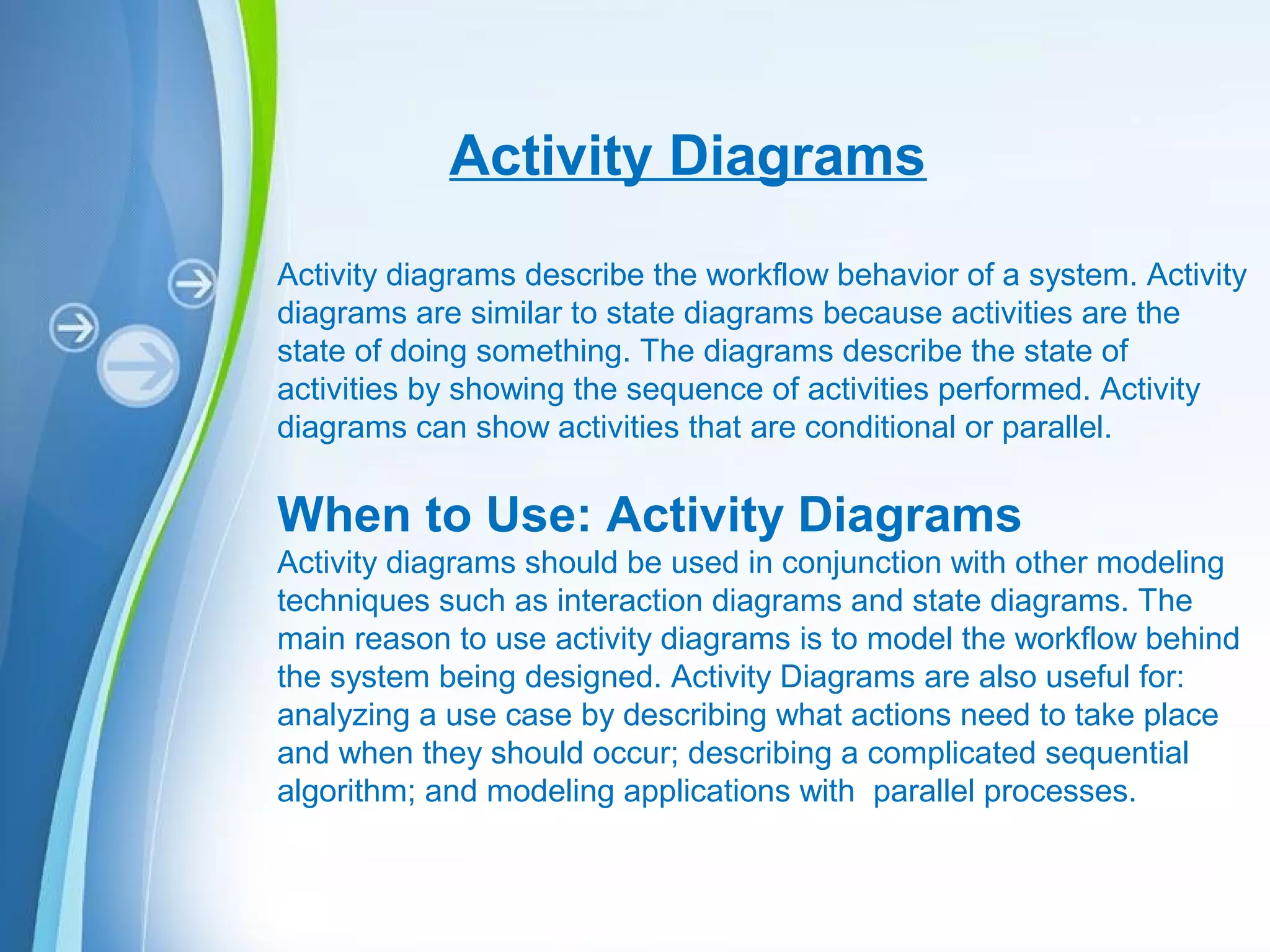 Activity Diagrams

Activity diagrams describe the workflow behavior of a system. Activity diagrams are similar to state diagrams because activities are the state of doing something. The diagrams describe the state of activities by showing the sequence of activities performed. Activity diagrams can show activities that are conditional or parallel.

When to Use: Activity Diagrams

Activity diagrams should be used in conjunction with other modeling techniques such as interaction diagrams and state diagrams. The main reason to use activity diagrams is to model the workflow behind the system being designed. Activity Diagrams are also useful for: analyzing a use case by describing what actions need to take place and when they should occur; describing a complicated sequential algorithm; and modeling applications with parallel processes.